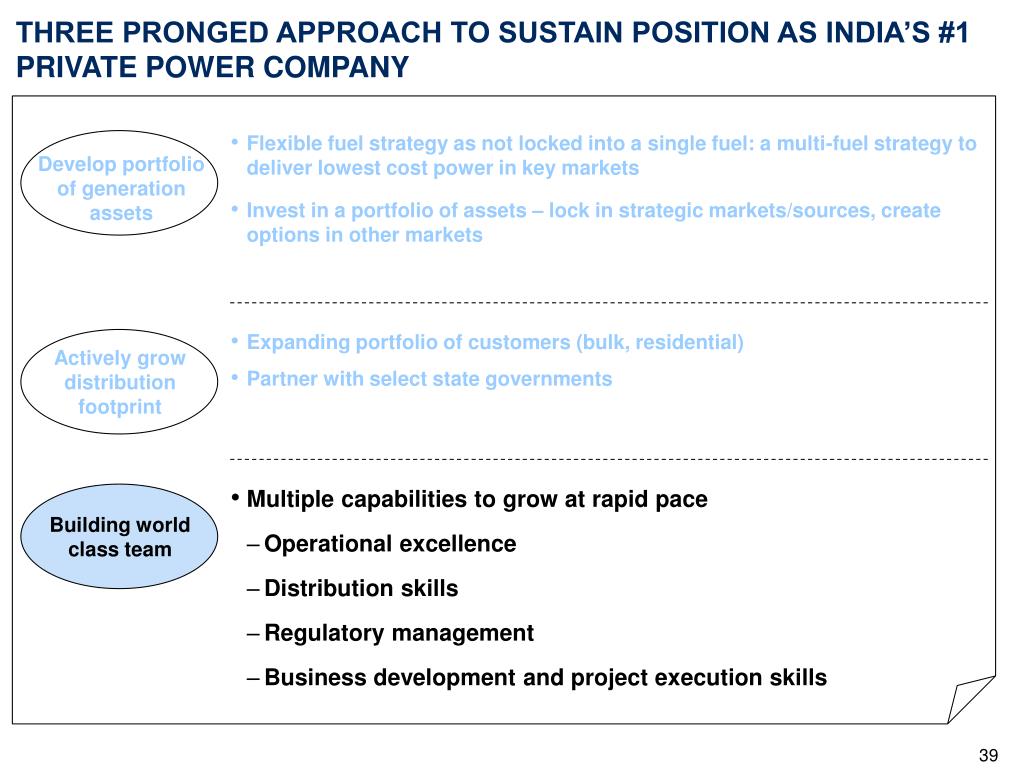 THREE PRONGED APPROACH TO SUSTAIN POSITION AS INDIA'S #1 PRIVATE POWER COMPANY

Develop portfolio of generation assets

• Flexible fuel strategy as not locked into a single fuel: a multi-fuel strategy to deliver lowest cost power in key markets
• Invest in a portfolio of assets – lock in strategic markets/sources, create options in other markets

Actively grow distribution footprint

• Expanding portfolio of customers (bulk, residential)
• Partner with select state governments

Building world class team

• Multiple capabilities to grow at rapid pace
– Operational excellence
– Distribution skills
– Regulatory management
– Business development and project execution skills

39